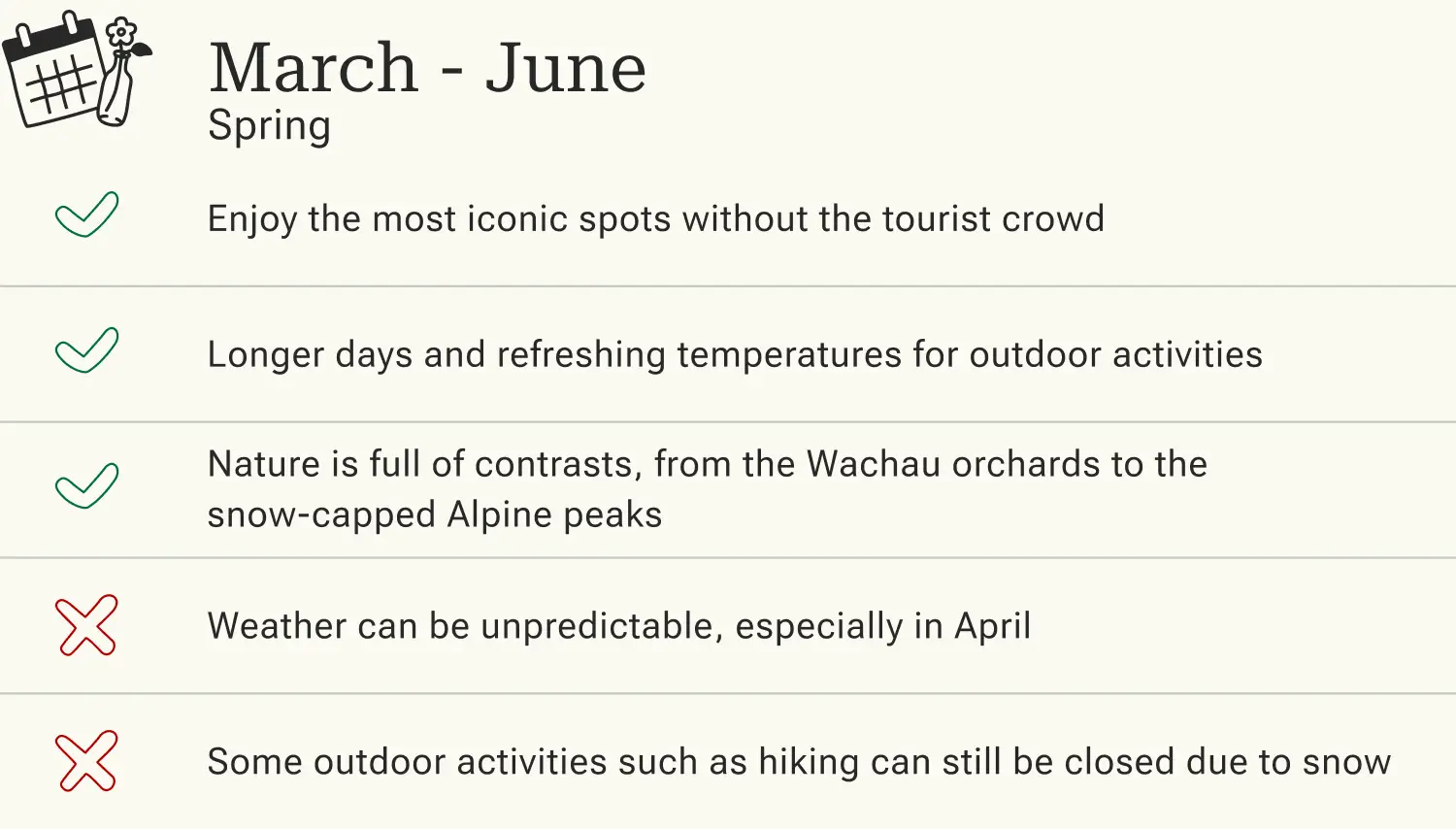 March - June
Spring

Enjoy the most iconic spots without the tourist crowd

Longer days and refreshing temperatures for outdoor activities

Nature is full of contrasts, from the Wachau orchards to the snow-capped Alpine peaks

Weather can be unpredictable, especially in April

Some outdoor activities such as hiking can still be closed due to snow